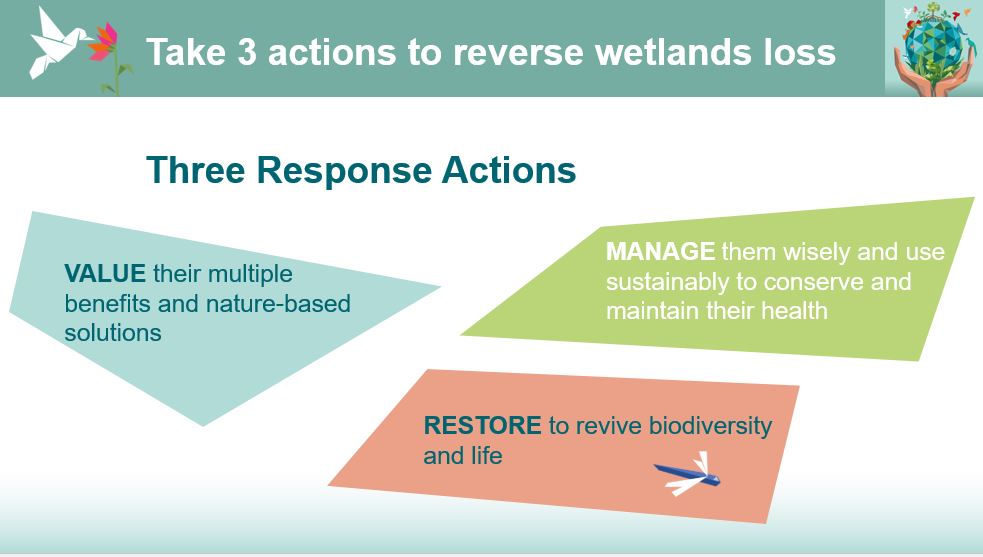 Take 3 actions to reverse wetlands loss

Three Response Actions

VALUE their multiple benefits and nature-based solutions

MANAGE them wisely and use sustainably to conserve and maintain their health

RESTORE to revive biodiversity and life